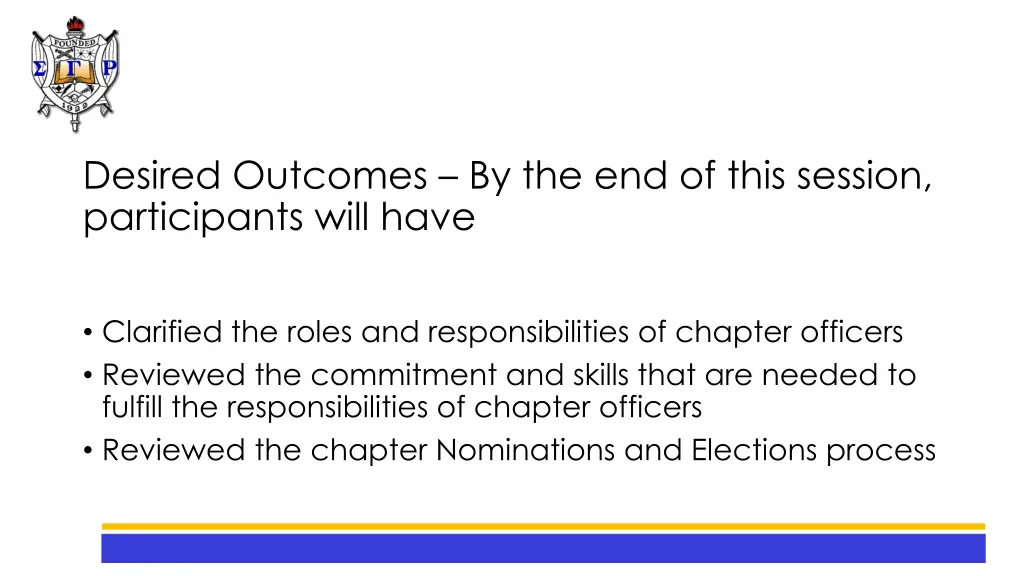 FOUNDED
Σ Γ Ρ
1922

Desired Outcomes – By the end of this session, participants will have

• Clarified the roles and responsibilities of chapter officers
• Reviewed the commitment and skills that are needed to fulfill the responsibilities of chapter officers
• Reviewed the chapter Nominations and Elections process